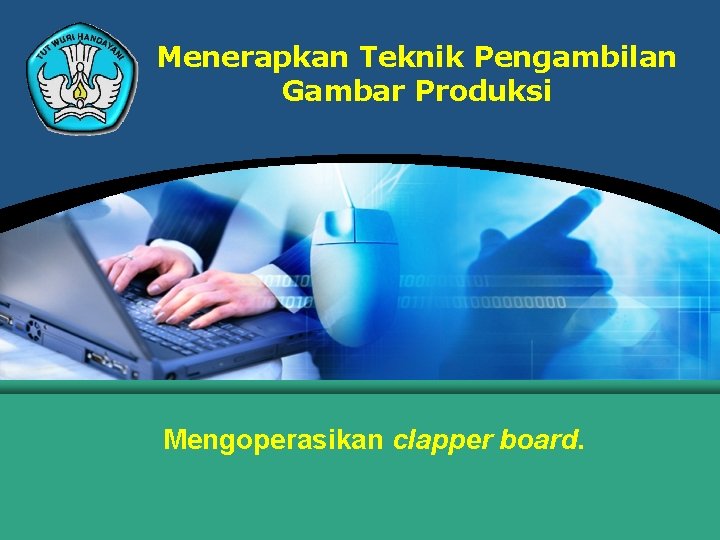 TUT WURI HANDAYANI

Menerapkan Teknik Pengambilan Gambar Produksi

Mengoperasikan clapper board.